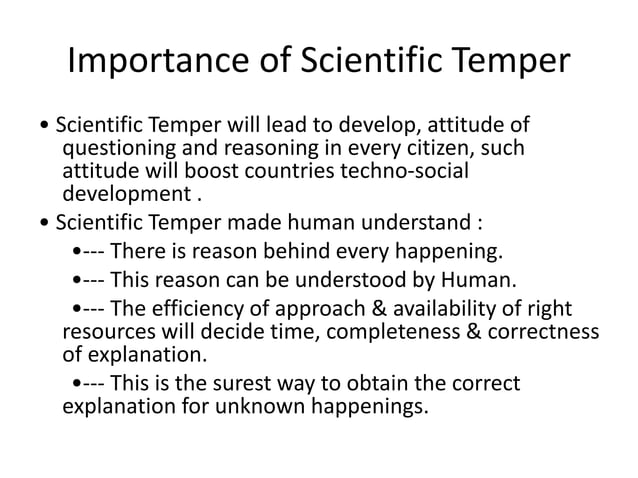 Importance of Scientific Temper

• Scientific Temper will lead to develop, attitude of questioning and reasoning in every citizen, such attitude will boost countries techno-social development .

• Scientific Temper made human understand :

•--- There is reason behind every happening.

•--- This reason can be understood by Human.

•--- The efficiency of approach & availability of right resources will decide time, completeness & correctness of explanation.

•--- This is the surest way to obtain the correct explanation for unknown happenings.